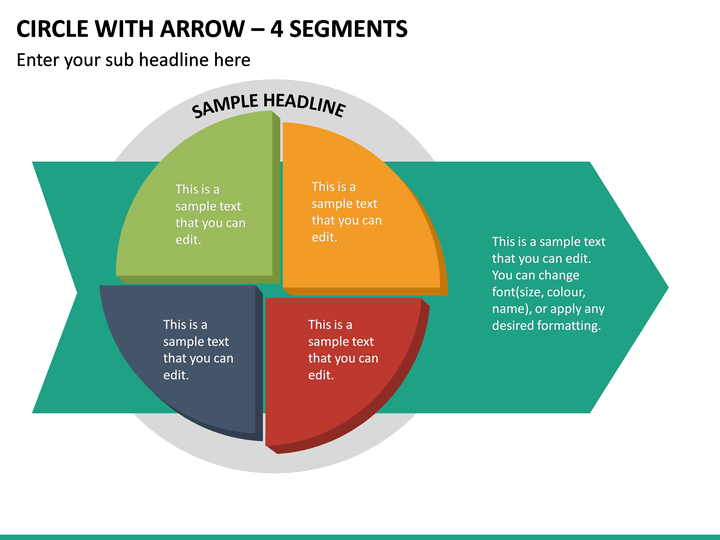 CIRCLE WITH ARROW – 4 SEGMENTS

Enter your sub headline here

SAMPLE HEADLINE

This is a sample text that you can edit.

This is a sample text that you can edit.

This is a sample text that you can edit.

This is a sample text that you can edit.

This is a sample text that you can edit. You can change font(size, colour, name), or apply any desired formatting.